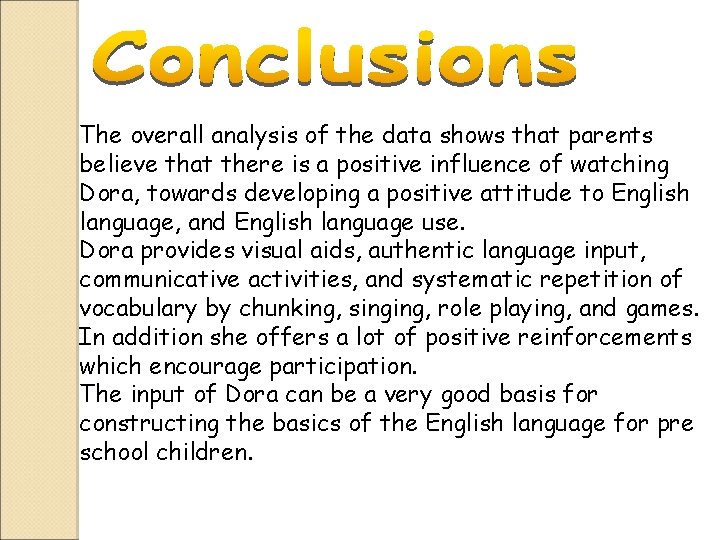 Conclusions

The overall analysis of the data shows that parents believe that there is a positive influence of watching Dora, towards developing a positive attitude to English language, and English language use.
Dora provides visual aids, authentic language input, communicative activities, and systematic repetition of vocabulary by chunking, singing, role playing, and games. In addition she offers a lot of positive reinforcements which encourage participation.
The input of Dora can be a very good basis for constructing the basics of the English language for pre school children.